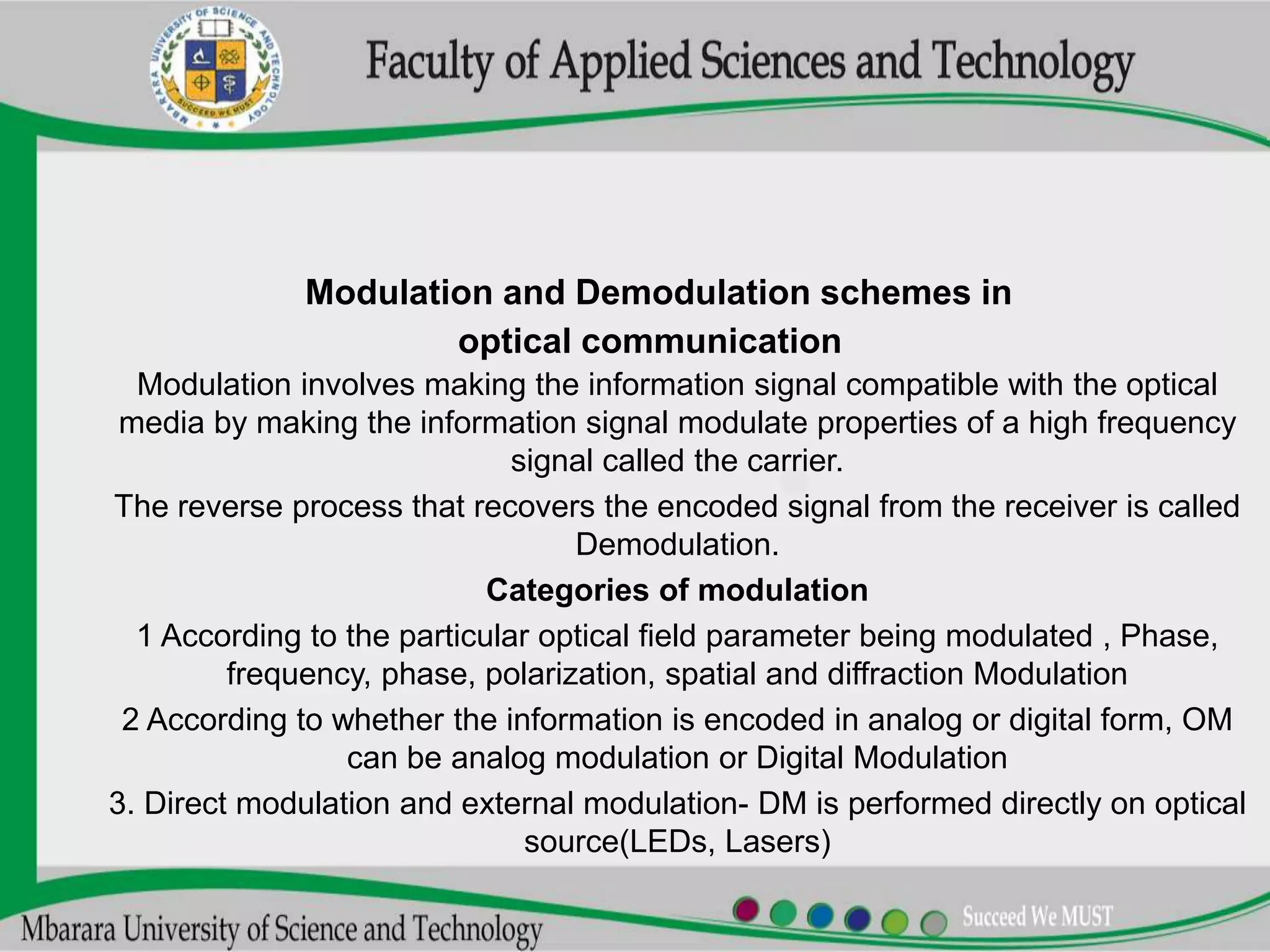 MBARARA UNIVERSITY OF SCIENCE AND TECHNOLOGY
SUCCEED WE MUST

Faculty of Applied Sciences and Technology

Modulation and Demodulation schemes in optical communication

Modulation involves making the information signal compatible with the optical media by making the information signal modulate properties of a high frequency signal called the carrier.

The reverse process that recovers the encoded signal from the receiver is called Demodulation.

Categories of modulation

1 According to the particular optical field parameter being modulated , Phase, frequency, phase, polarization, spatial and diffraction Modulation

2 According to whether the information is encoded in analog or digital form, OM can be analog modulation or Digital Modulation

3. Direct modulation and external modulation- DM is performed directly on optical source(LEDs, Lasers)

Mbarara University of Science and Technology

Succeed We MUST